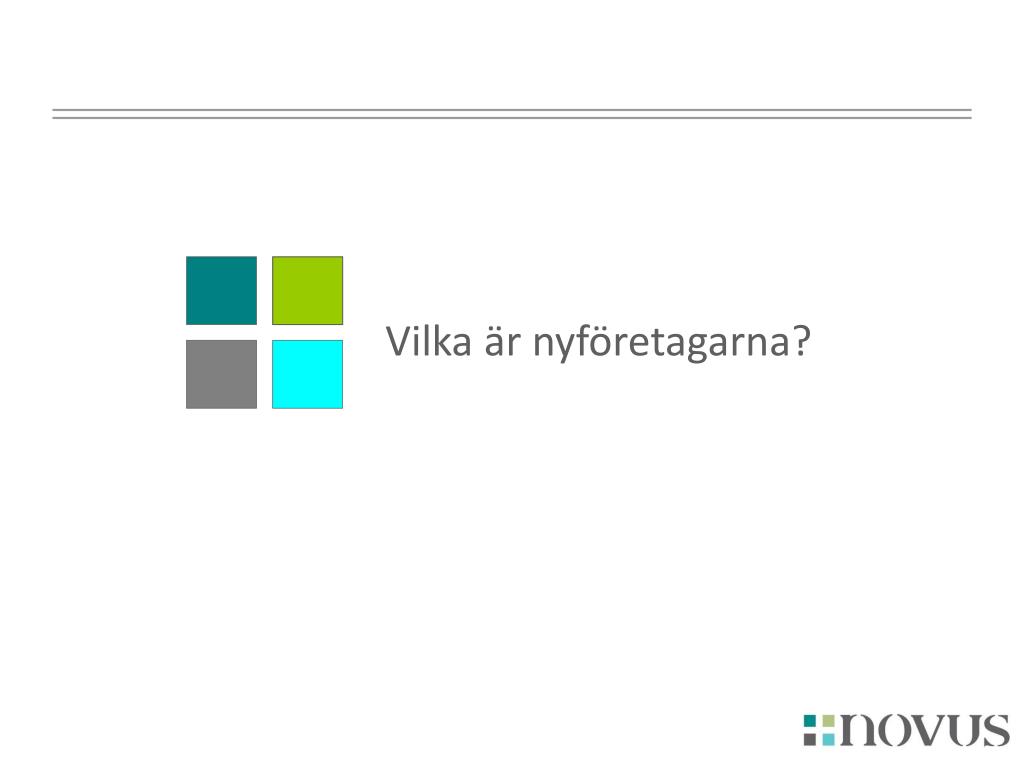 Vilka är nyföretagarna?

novus